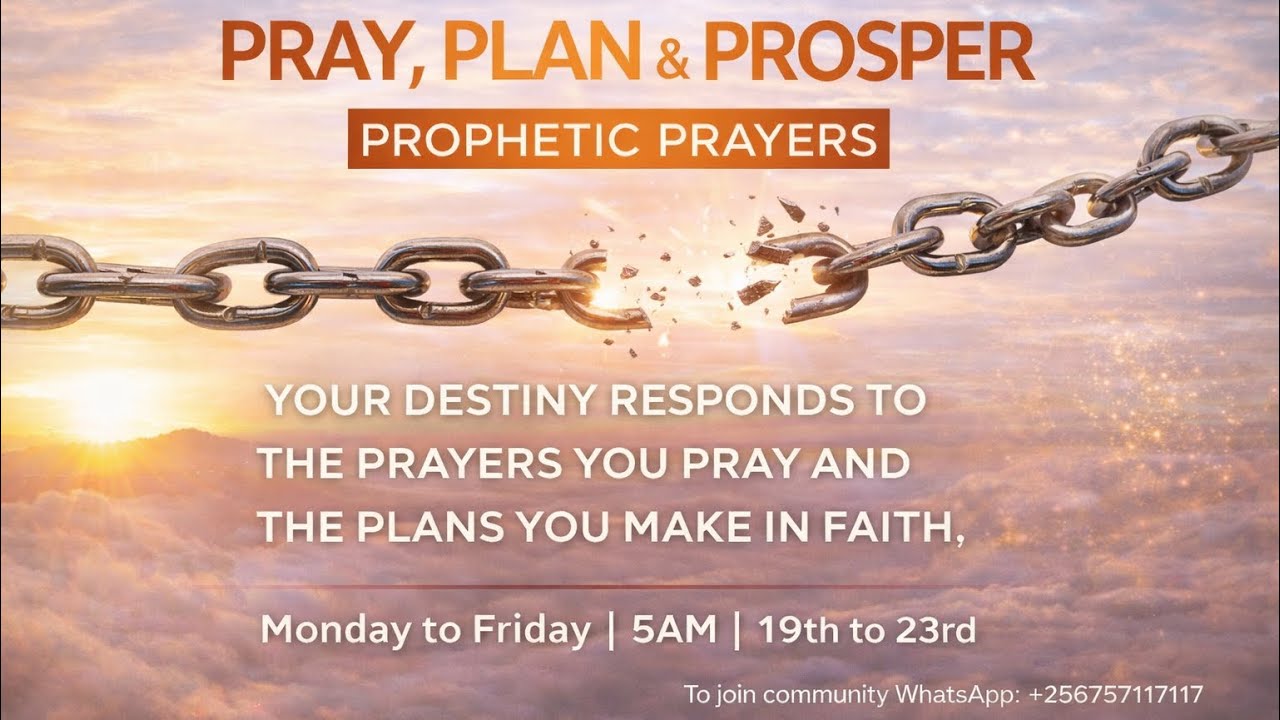 PRAY, PLAN & PROSPER

PROPHETIC PRAYERS

YOUR DESTINY RESPONDS TO THE PRAYERS YOU PRAY AND THE PLANS YOU MAKE IN FAITH,

Monday to Friday | 5AM | 19th to 23rd

To join community WhatsApp: +256757117117